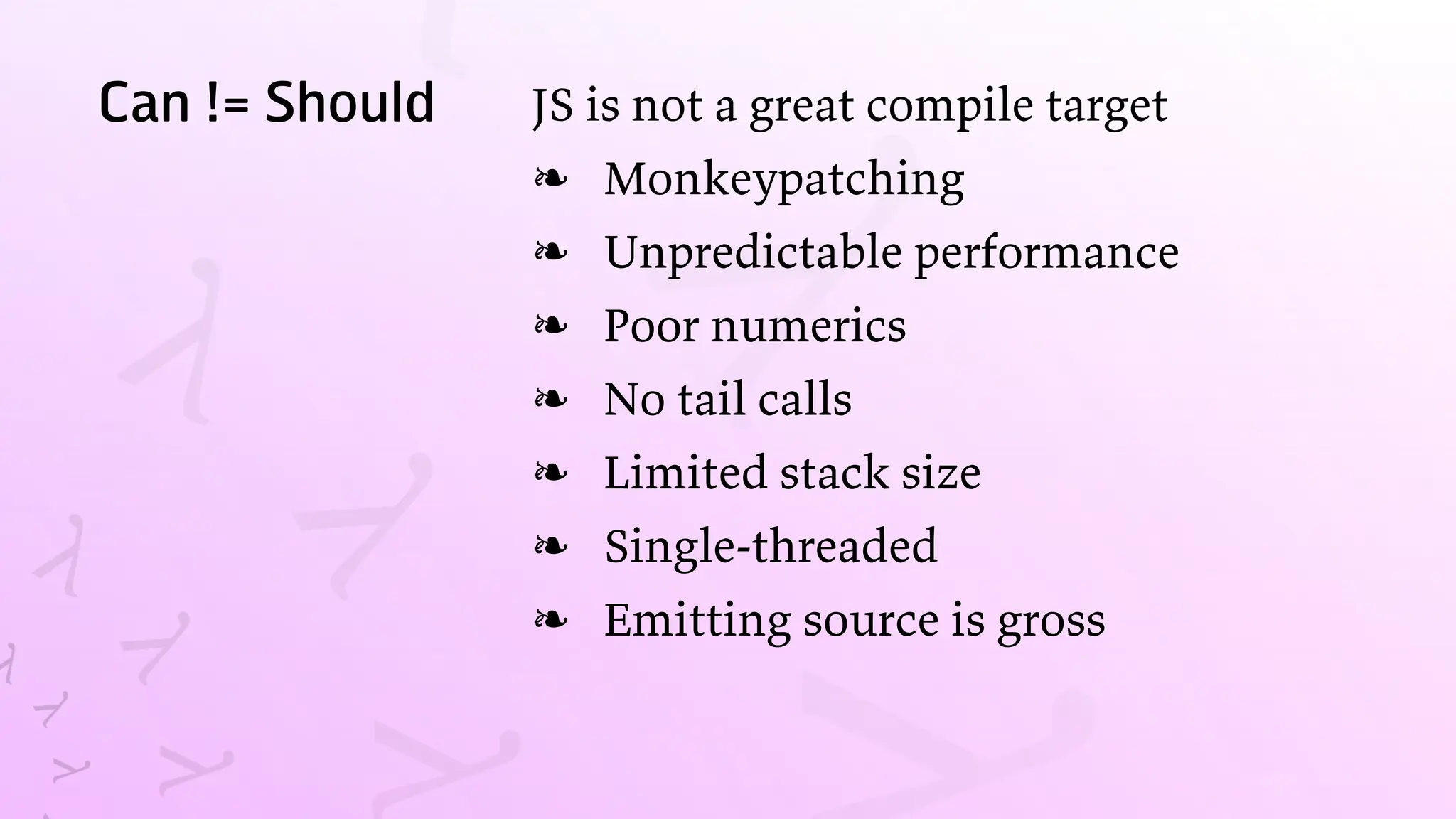 Can != Should

JS is not a great compile target

❧ Monkeypatching
❧ Unpredictable performance
❧ Poor numerics
❧ No tail calls
❧ Limited stack size
❧ Single-threaded
❧ Emitting source is gross